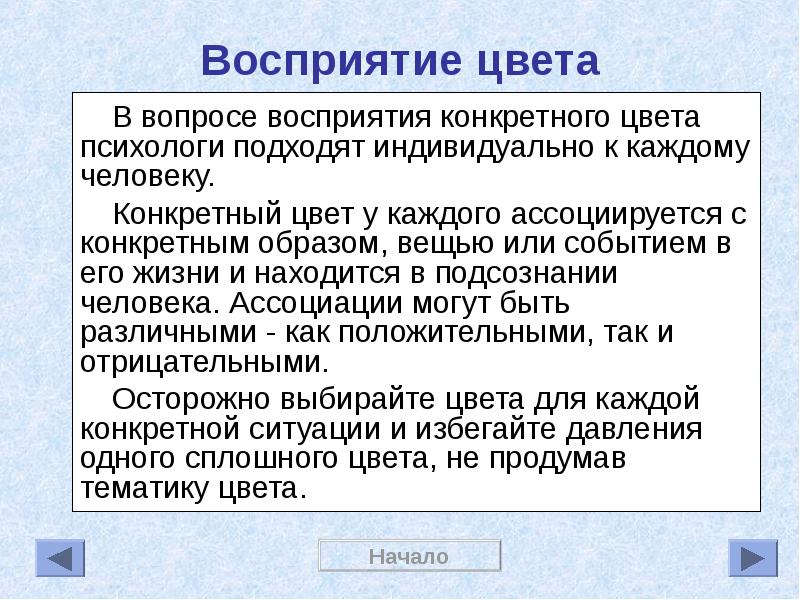 Восприятие цвета

В вопросе восприятия конкретного цвета психологи подходят индивидуально к каждому человеку.

Конкретный цвет у каждого ассоциируется с конкретным образом, вещью или событием в его жизни и находится в подсознании человека. Ассоциации могут быть различными - как положительными, так и отрицательными.

Осторожно выбирайте цвета для каждой конкретной ситуации и избегайте давления одного сплошного цвета, не продумав тематику цвета.

Начало